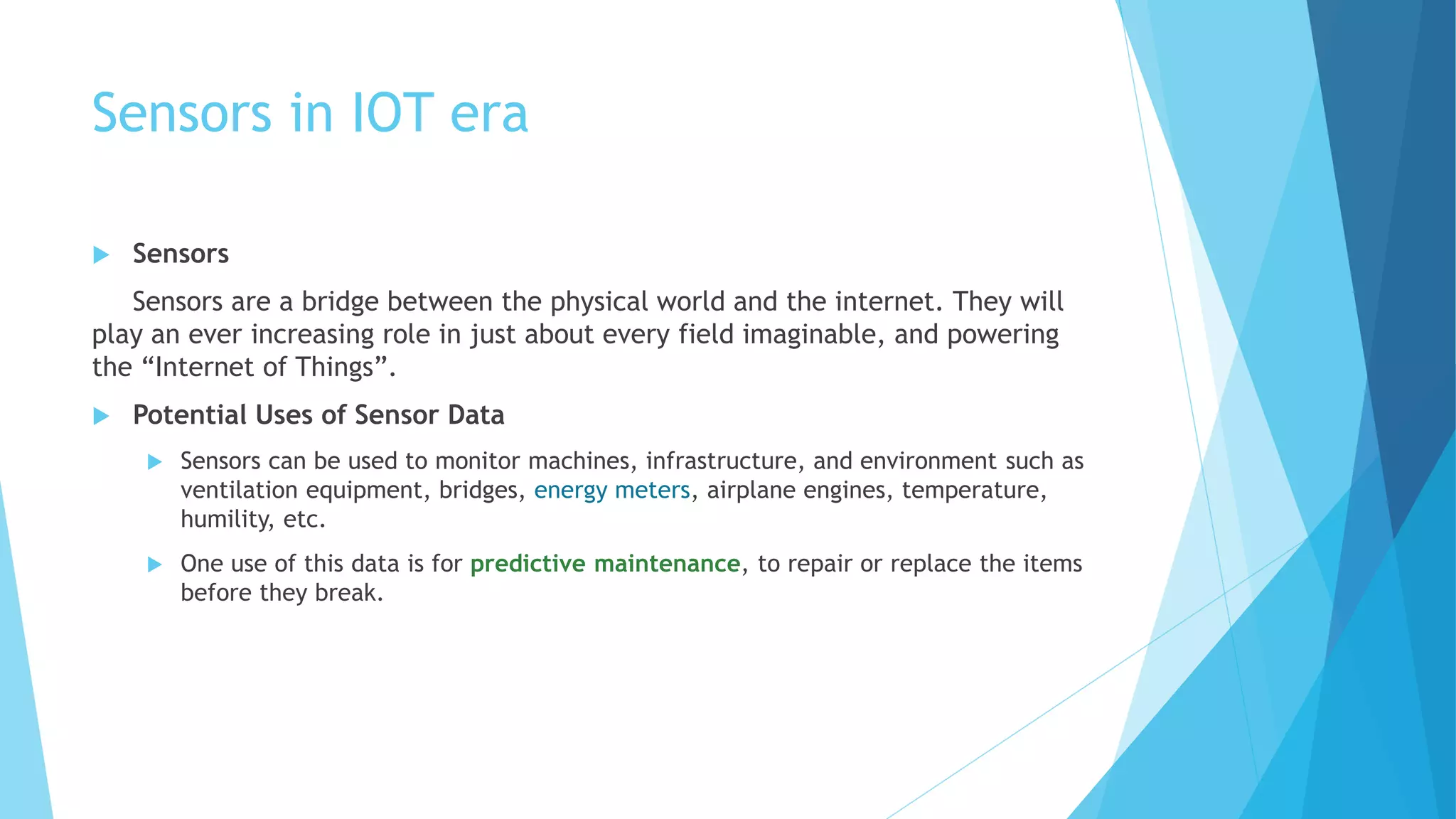 Sensors in IOT era

Sensors

Sensors are a bridge between the physical world and the internet. They will play an ever increasing role in just about every field imaginable, and powering the “Internet of Things”.

Potential Uses of Sensor Data

Sensors can be used to monitor machines, infrastructure, and environment such as ventilation equipment, bridges, energy meters, airplane engines, temperature, humility, etc.

One use of this data is for predictive maintenance, to repair or replace the items before they break.